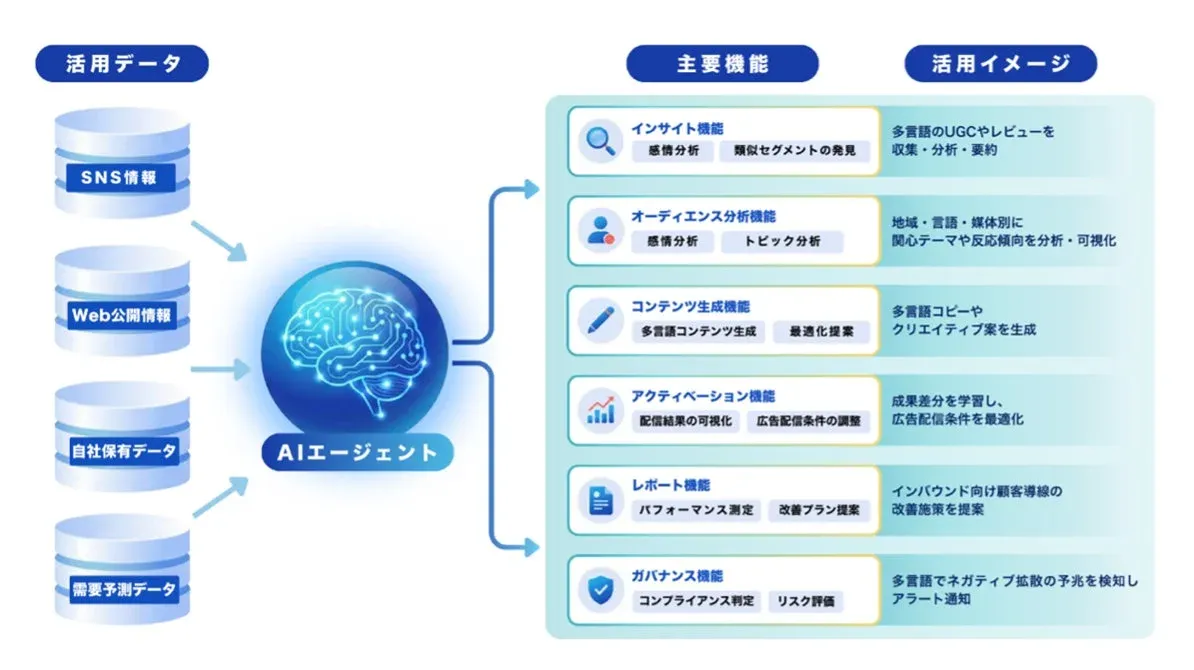 活用データ

SNS情報

Web公開情報

自社保有データ

需要予測データ

AIエージェント

主要機能

活用イメージ

インサイト機能
感情分析
類似セグメントの発見

多言語のUGCやレビューを収集・分析・要約

オーディエンス分析機能
感情分析
トピック分析

地域・言語・媒体別に関心テーマや反応傾向を分析・可視化

コンテンツ生成機能
多言語コンテンツ生成
最適化提案

多言語コピーやクリエイティブ案を生成

アクティベーション機能
配信結果の可視化
広告配信条件の調整

成果差分を学習し、広告配信条件を最適化

レポート機能
パフォーマンス測定
改善プラン提案

インバウンド向け顧客導線の改善施策を提案

ガバナンス機能
コンプライアンス判定
リスク評価

多言語でネガティブ拡散の予兆を検知しアラート通知